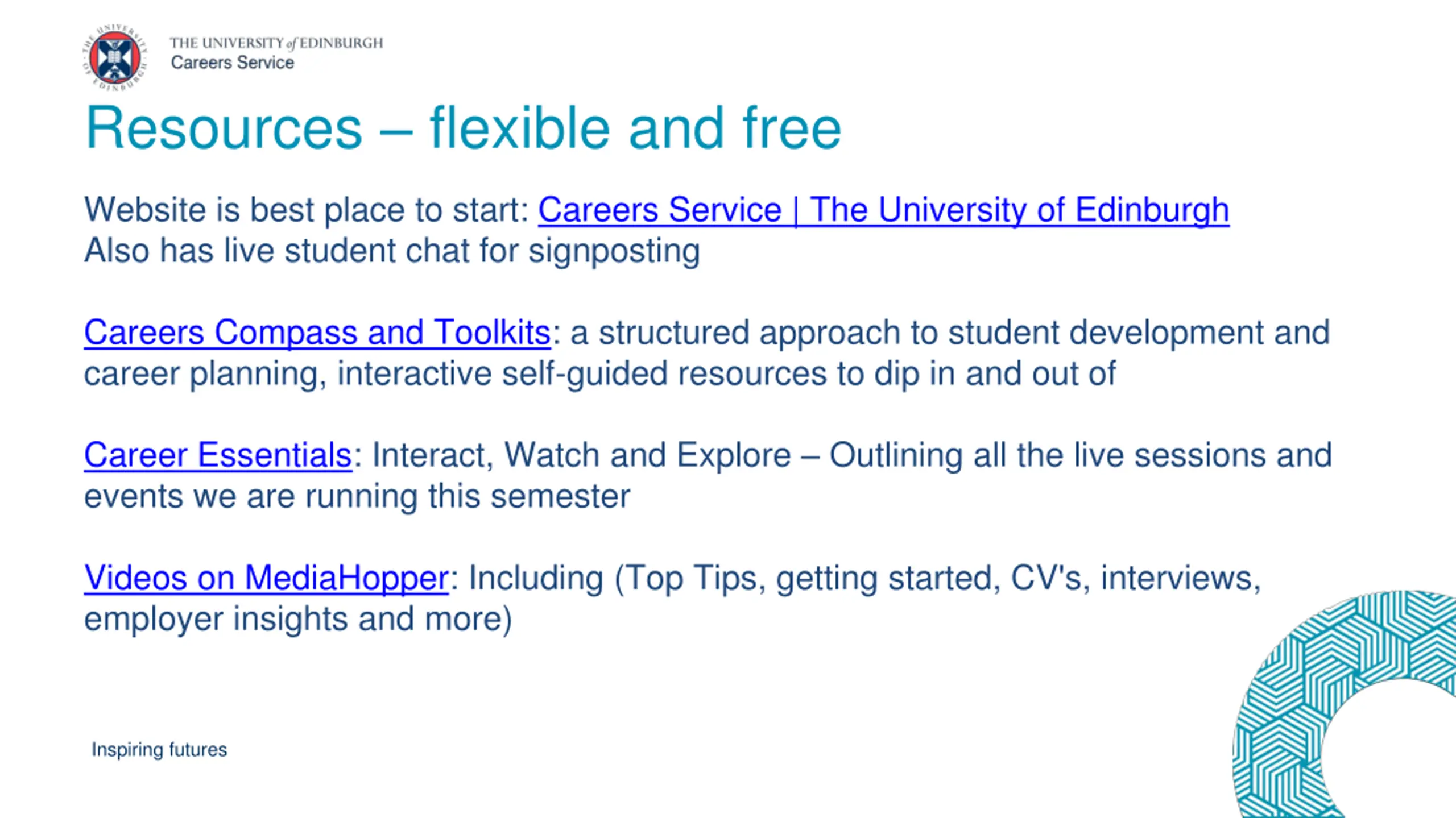 THE UNIVERSITY of EDINBURGH
Careers Service

Resources – flexible and free

Website is best place to start: Careers Service | The University of Edinburgh
Also has live student chat for signposting

Careers Compass and Toolkits: a structured approach to student development and career planning, interactive self-guided resources to dip in and out of

Career Essentials: Interact, Watch and Explore – Outlining all the live sessions and events we are running this semester

Videos on MediaHopper: Including (Top Tips, getting started, CV's, interviews, employer insights and more)

Inspiring futures